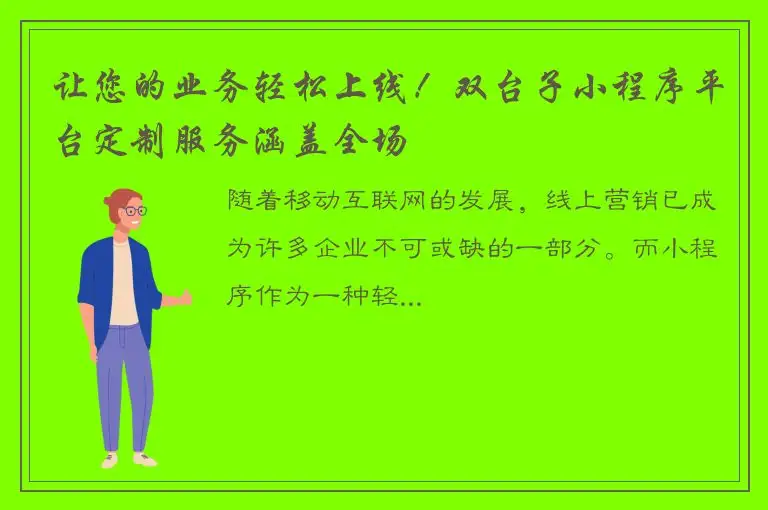 让您的业务轻松上线！双台子小程序平台定制服务涵盖全场

随着移动互联网的发展，线上营销已成为许多企业不可或缺的一部分。而小程序作为一种轻...